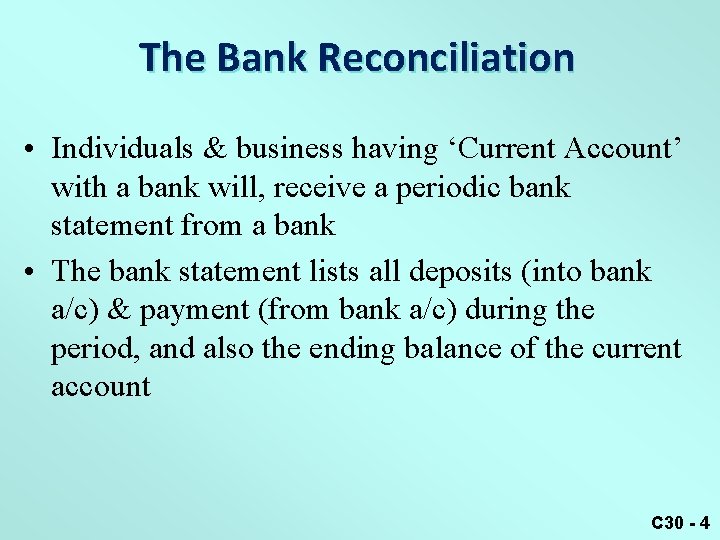 The Bank Reconciliation

• Individuals & business having ‘Current Account’ with a bank will, receive a periodic bank statement from a bank

• The bank statement lists all deposits (into bank a/c) & payment (from bank a/c) during the period, and also the ending balance of the current account

C30 - 4